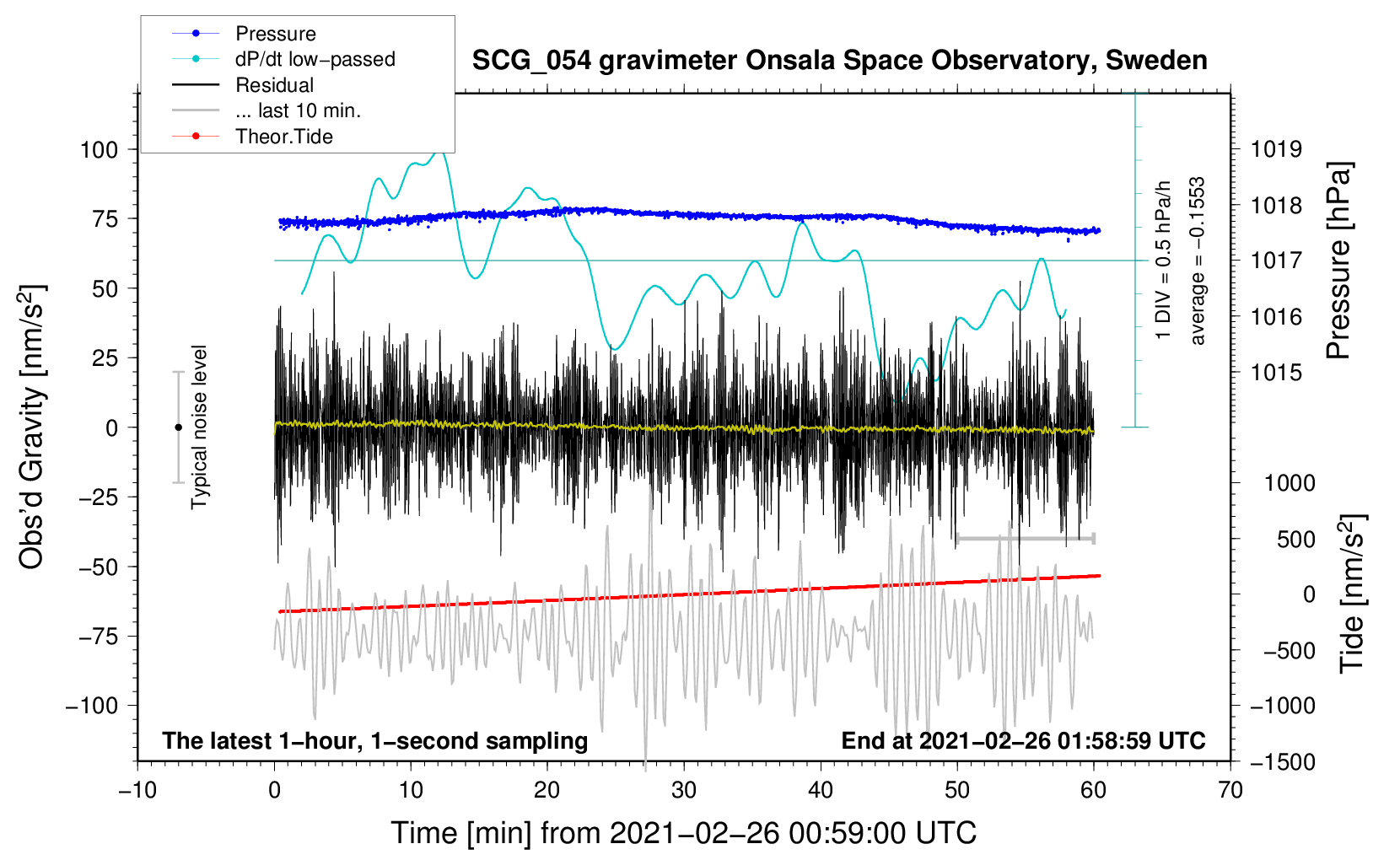 Pressure
dP/dt low−passed
Residual
... last 10 min.
Theor.Tide

SCG_054 gravimeter Onsala Space Observatory, Sweden

Obs'd Gravity [nm/s$^2$]

100
75
50
25
0
−25
−50
−75
−100

Typical noise level

1 DIV = 0.5 hPa/h
average = −0.1553

1019
1018
1017
1016
1015

Pressure [hPa]

1000
500
0
−500
−1000
−1500

Tide [nm/s$^2$]

The latest 1−hour, 1−second sampling
End at 2021−02−26 01:58:59 UTC

−10
0
10
20
30
40
50
60
70

Time [min] from 2021−02−26 00:59:00 UTC